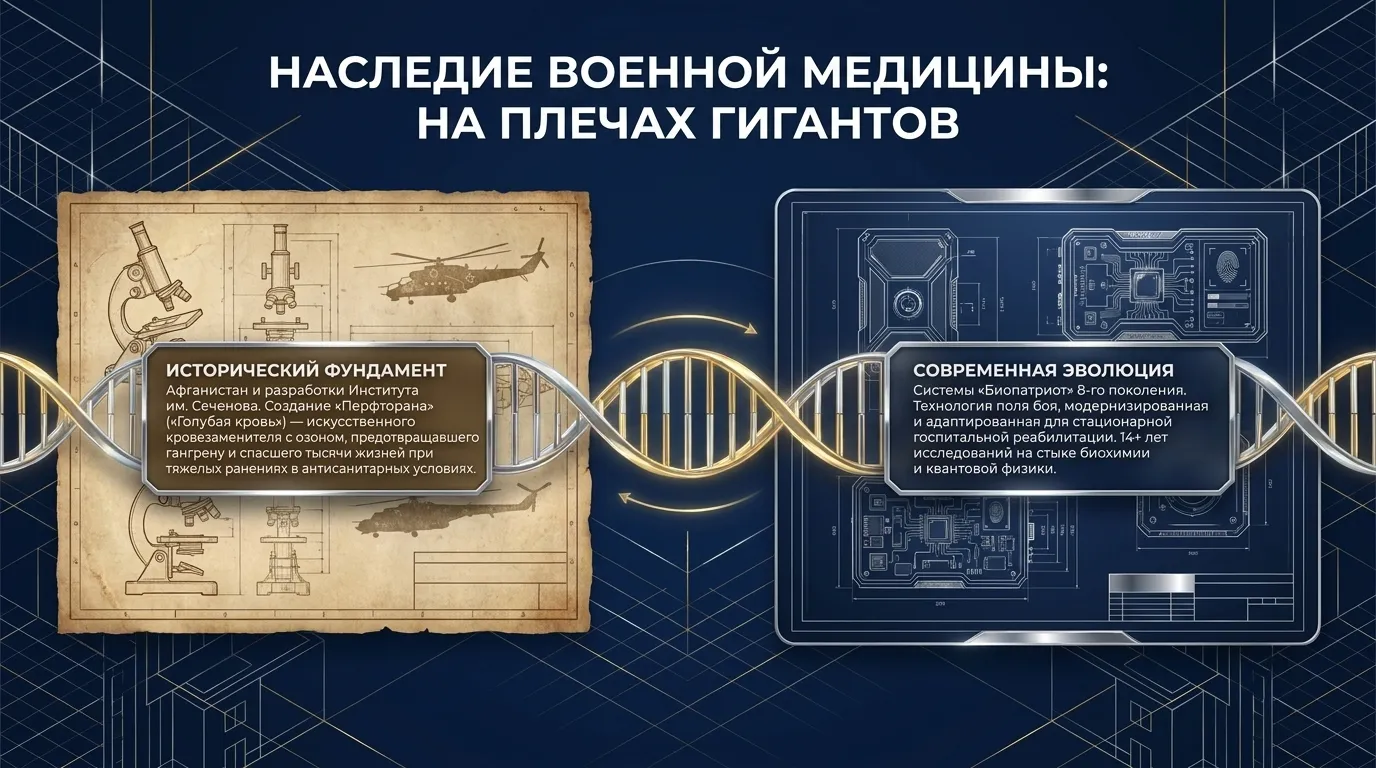 НАСЛЕДИЕ ВОЕННОЙ МЕДИЦИНЫ: НА ПЛЕЧАХ ГИГАНТОВ

ИСТОРИЧЕСКИЙ ФУНДАМЕНТ
Афганистан и разработки Института им. Сеченова. Создание «Перфторана» («Голубая кровь») — искусственного кровезаменителя с озоном, предотвращавшего гангрену и спасшего тысячи жизней при тяжелых ранениях в антисанитарных условиях.

СОВРЕМЕННАЯ ЭВОЛЮЦИЯ
Системы «Биопатриот» 8-го поколения. Технология поля боя, модернизированная и адаптированная для стационарной госпитальной реабилитации. 14+ лет исследований на стыке биохимии и квантовой физики.